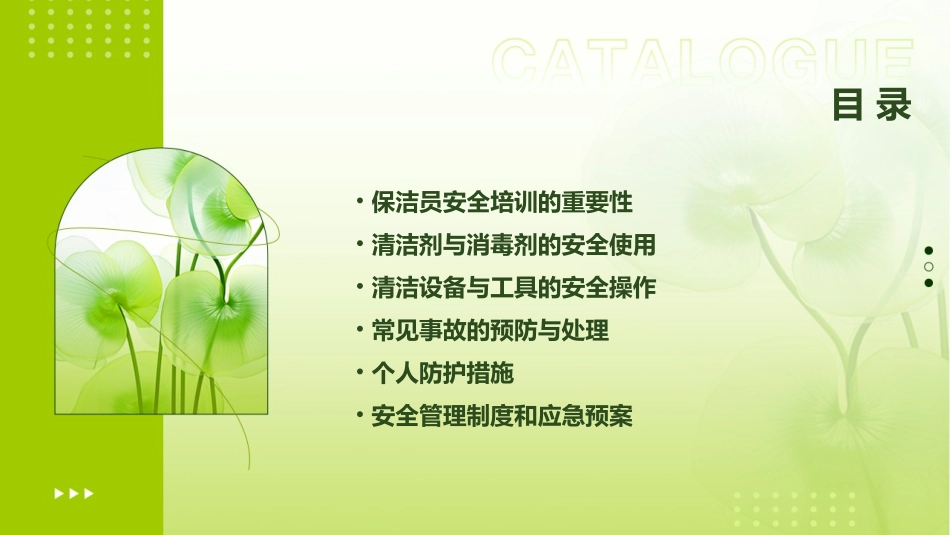 CATALOGUE
目 录

• 保洁员安全培训的重要性
• 清洁剂与消毒剂的安全使用
• 清洁设备与工具的安全操作
• 常见事故的预防与处理
• 个人防护措施
• 安全管理制度和应急预案